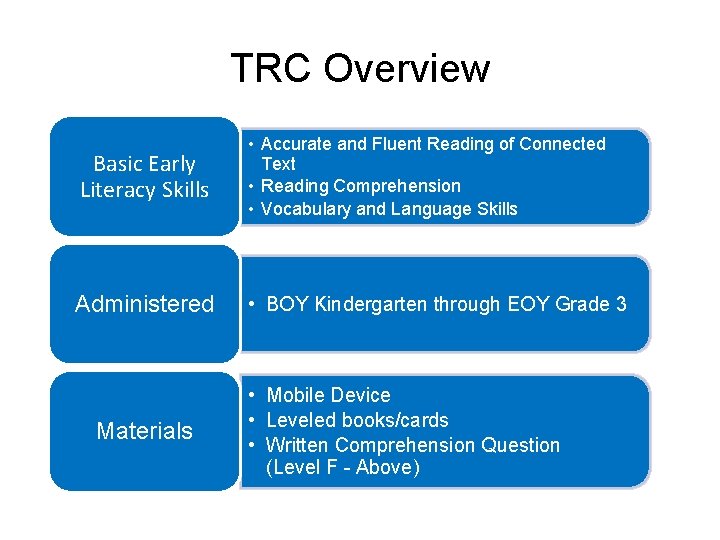 TRC Overview

Basic Early Literacy Skills

• Accurate and Fluent Reading of Connected Text
• Reading Comprehension
• Vocabulary and Language Skills

Administered

• BOY Kindergarten through EOY Grade 3

Materials

• Mobile Device
• Leveled books/cards
• Written Comprehension Question (Level F - Above)